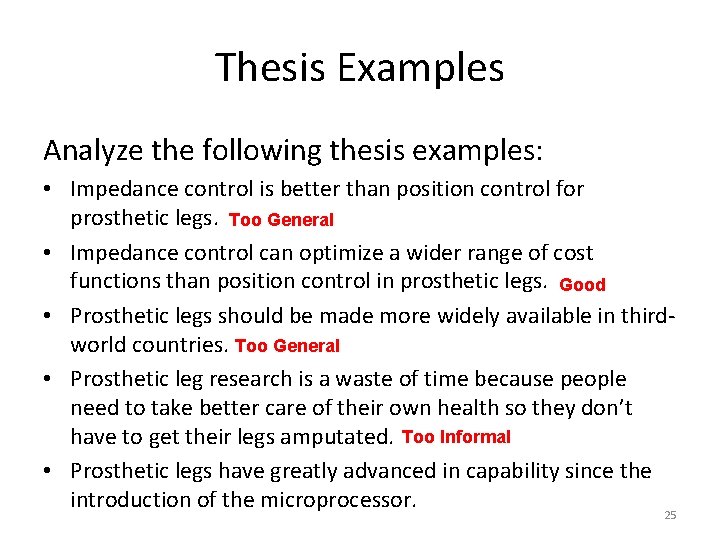 Thesis Examples

Analyze the following thesis examples:

• Impedance control is better than position control for prosthetic legs. Too General

• Impedance control can optimize a wider range of cost functions than position control in prosthetic legs. Good

• Prosthetic legs should be made more widely available in third-world countries. Too General

• Prosthetic leg research is a waste of time because people need to take better care of their own health so they don't have to get their legs amputated. Too Informal

• Prosthetic legs have greatly advanced in capability since the introduction of the microprocessor.

25